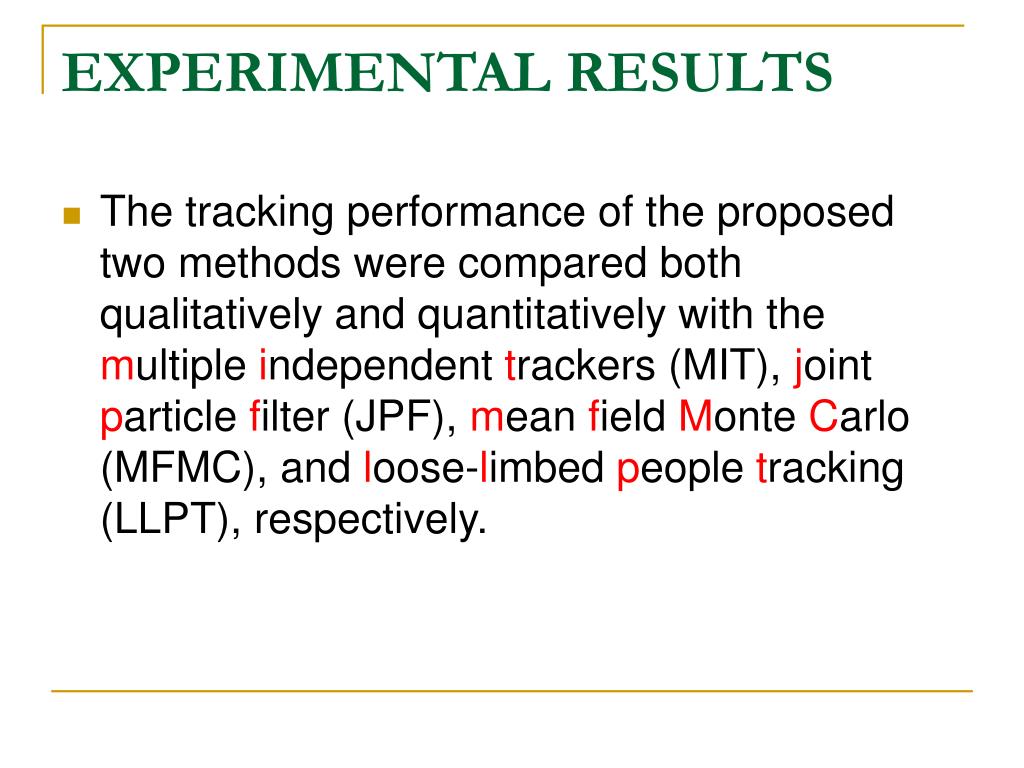 EXPERIMENTAL RESULTS

The tracking performance of the proposed two methods were compared both qualitatively and quantitatively with the multiple independent trackers (MIT), joint particle filter (JPF), mean field Monte Carlo (MFMC), and loose-limbed people tracking (LLPT), respectively.